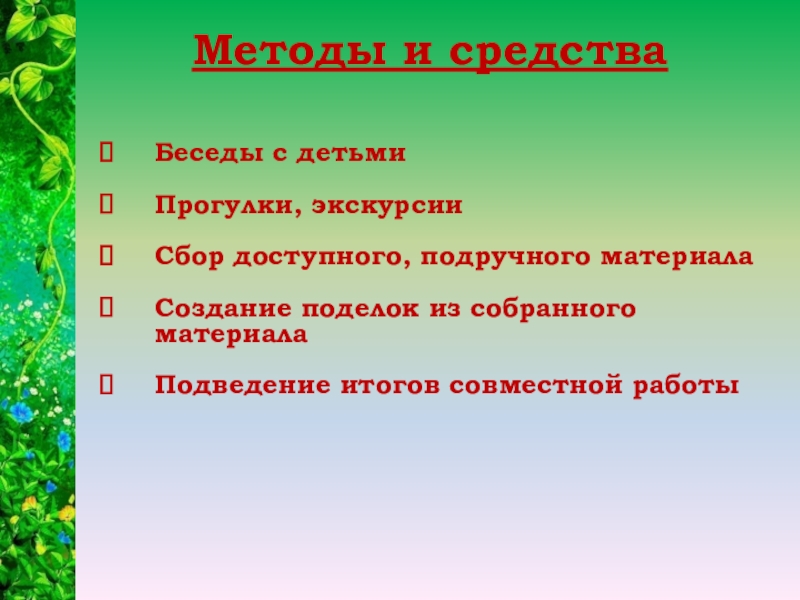 Методы и средства

Беседы с детьми

Прогулки, экскурсии

Сбор доступного, подручного материала

Создание поделок из собранного материала

Подведение итогов совместной работы